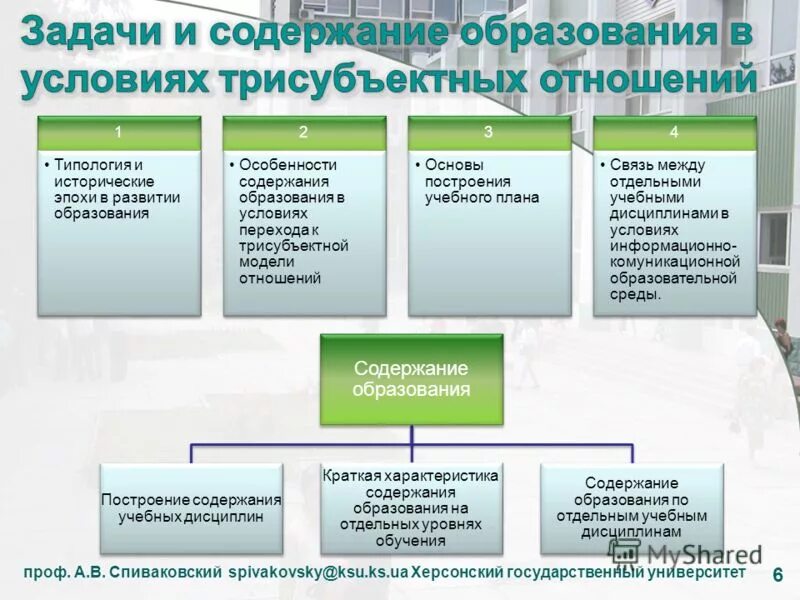 Задачи и содержание образования в условиях трисубъектных отношений

1
• Типология и исторические эпохи в развитии образования

2
• Особенности содержания образования в условиях перехода к трисубъектной модели отношений

3
• Основы построения учебного плана

4
• Связь между отдельными учебными дисциплинами в условиях информационно-комуникационной образовательной среды.

Содержание образования

Построение содержания учебных дисциплин

Краткая характеристика содержания образования на отдельных уровнях обучения

Содержание образования по отдельным учебным дисциплинам

MyShared

проф. А.В. Спиваковский spivakovsky@ksu.ks.ua Херсонский государственный университет 6